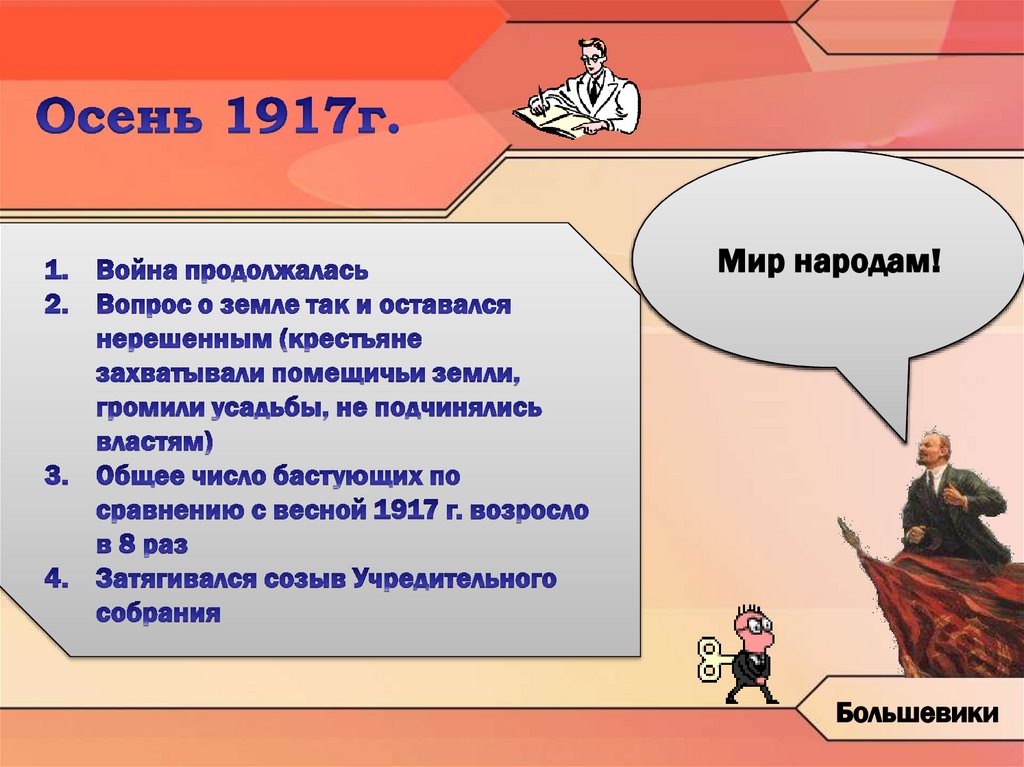 Осень 1917г.

1. Война продолжалась
2. Вопрос о земле так и оставался нерешенным (крестьяне захватывали помещичьи земли, громили усадьбы, не подчинялись властям)
3. Общее число бастующих по сравнению с весной 1917 г. возросло в 8 раз
4. Затягивался созыв Учредительного собрания

Мир народам!

Большевики